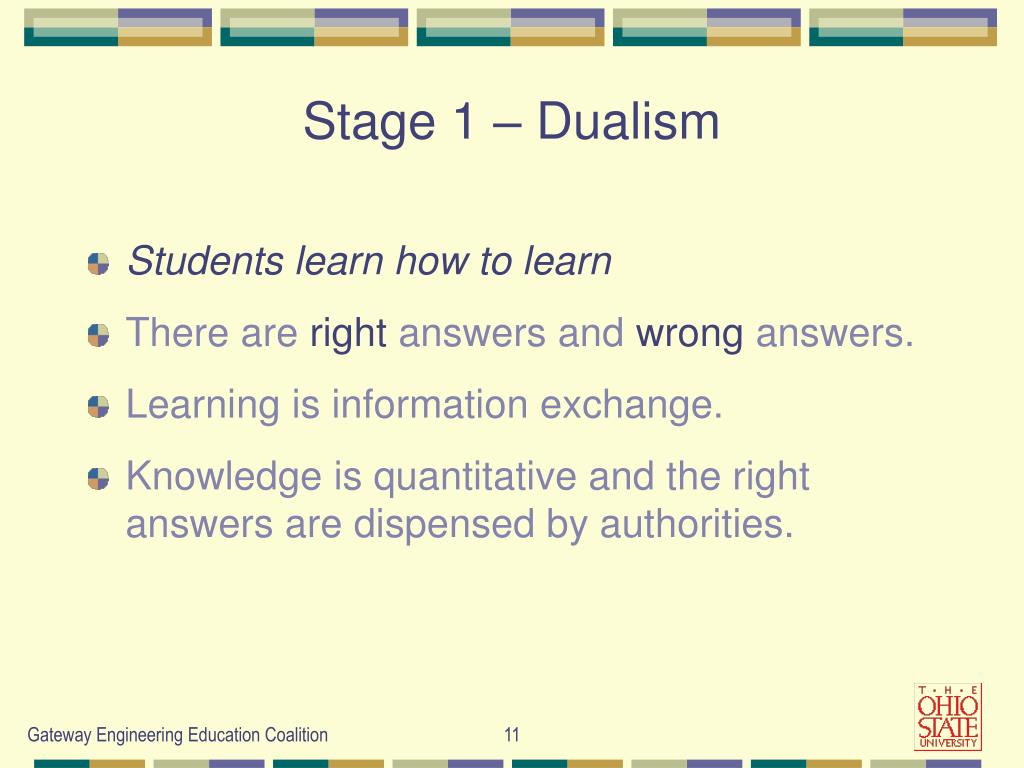 Stage 1 – Dualism

Students learn how to learn

There are right answers and wrong answers.

Learning is information exchange.

Knowledge is quantitative and the right answers are dispensed by authorities.

Gateway Engineering Education Coalition

11

T · H · E
OHIO
STATE
UNIVERSITY